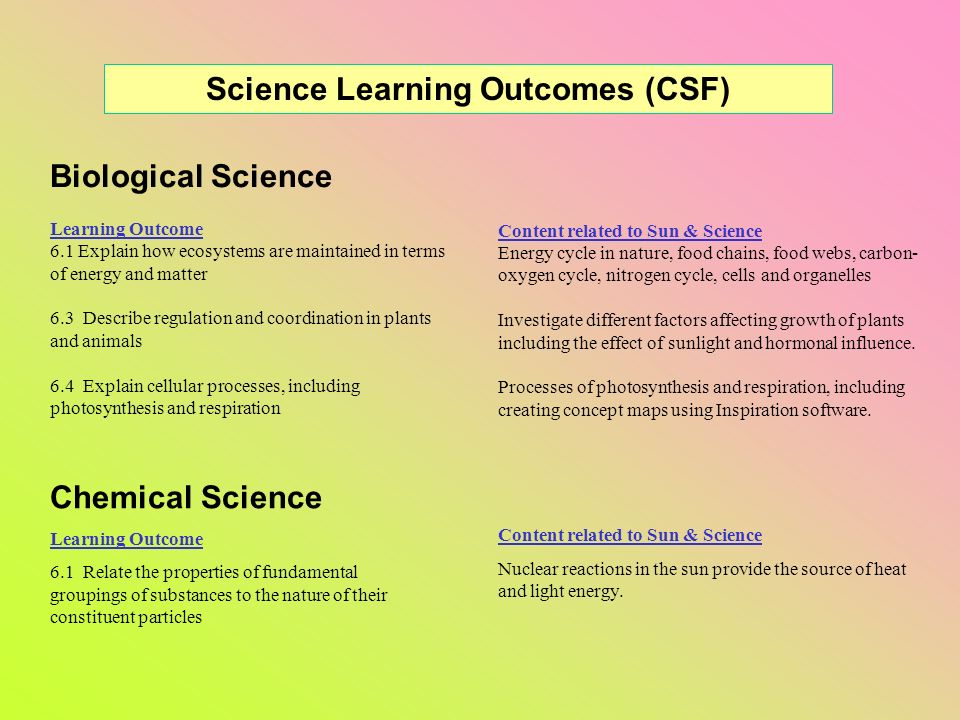 Science Learning Outcomes (CSF)

Biological Science

Learning Outcome
6.1 Explain how ecosystems are maintained in terms of energy and matter

6.3 Describe regulation and coordination in plants and animals

6.4 Explain cellular processes, including photosynthesis and respiration

Content related to Sun & Science
Energy cycle in nature, food chains, food webs, carbon-oxygen cycle, nitrogen cycle, cells and organelles

Investigate different factors affecting growth of plants including the effect of sunlight and hormonal influence.

Processes of photosynthesis and respiration, including creating concept maps using Inspiration software.

Chemical Science

Learning Outcome
6.1 Relate the properties of fundamental groupings of substances to the nature of their constituent particles

Content related to Sun & Science
Nuclear reactions in the sun provide the source of heat and light energy.